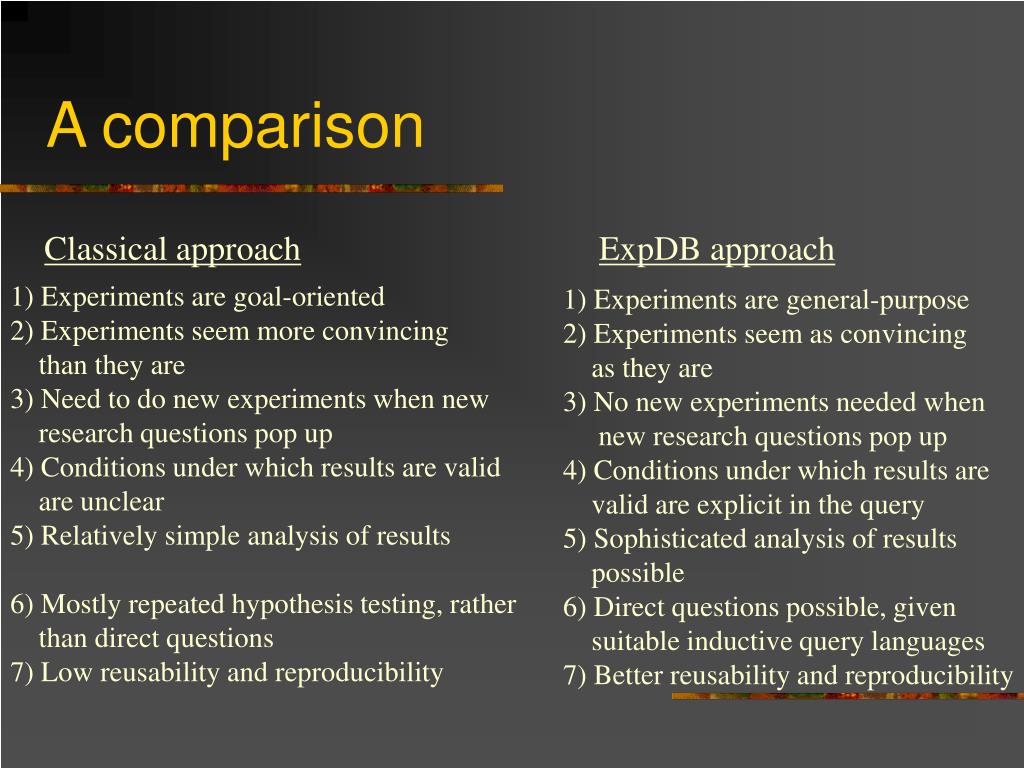 A comparison

Classical approach

1) Experiments are goal-oriented
2) Experiments seem more convincing than they are
3) Need to do new experiments when new research questions pop up
4) Conditions under which results are valid are unclear
5) Relatively simple analysis of results

6) Mostly repeated hypothesis testing, rather than direct questions
7) Low reusability and reproducibility

ExpDB approach

1) Experiments are general-purpose
2) Experiments seem as convincing as they are
3) No new experiments needed when new research questions pop up
4) Conditions under which results are valid are explicit in the query
5) Sophisticated analysis of results possible
6) Direct questions possible, given suitable inductive query languages
7) Better reusability and reproducibility